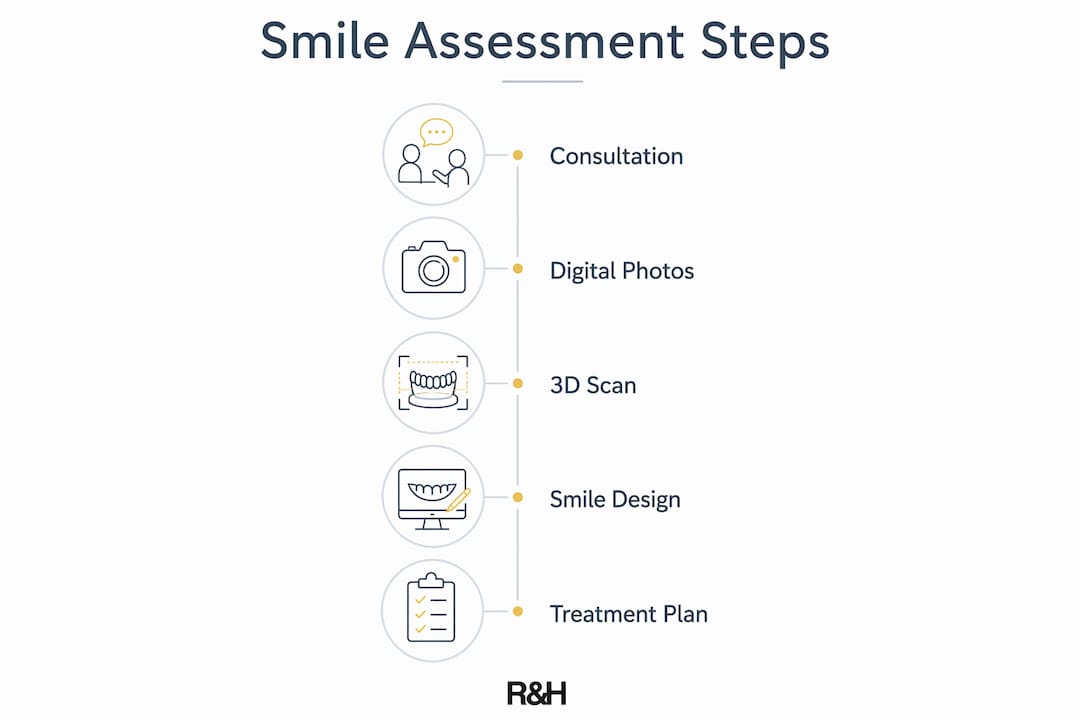 Smile Assessment Steps

Consultation

Digital Photos

3D Scan

Smile Design

Treatment Plan

R&H